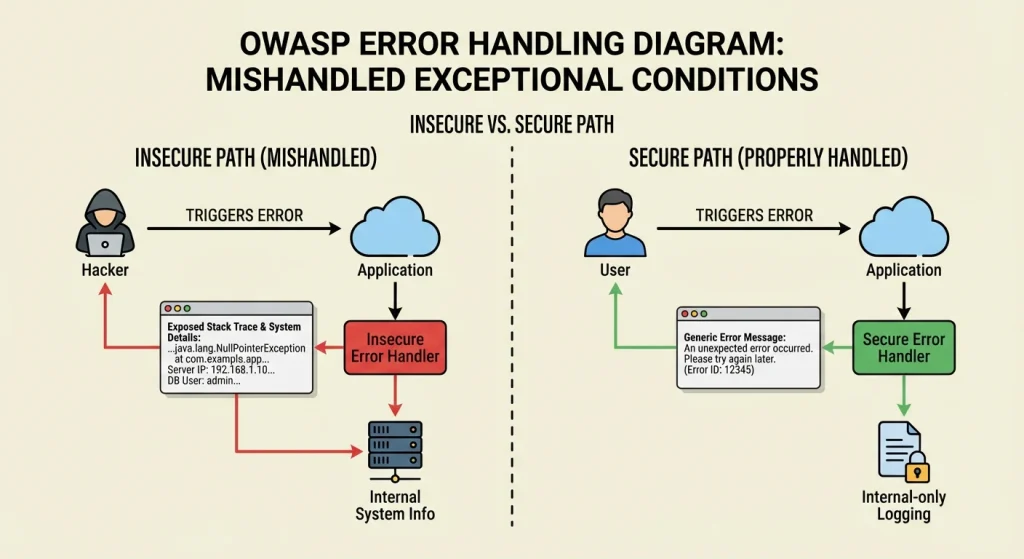 OWASP ERROR HANDLING DIAGRAM: MISHANDLED EXCEPTIONAL CONDITIONS

INSECURE VS. SECURE PATH

INSECURE PATH (MISHANDLED)

TRIGGERS ERROR

Hacker

Application

Exposed Stack Trace & System Details:
...java.lang.NullPointerException
at com.exampls.app...
Server IP: 192.168.1.10...
DB User: admin...

Insecure Error Handler

Internal System Info

SECURE PATH (PROPERLY HANDLED)

TRIGGERS ERROR

User

Application

Generic Error Message:
An unexpected error occurred.
Please try again later.
(Error ID: 12345)

Secure Error Handler

Internal-only Logging